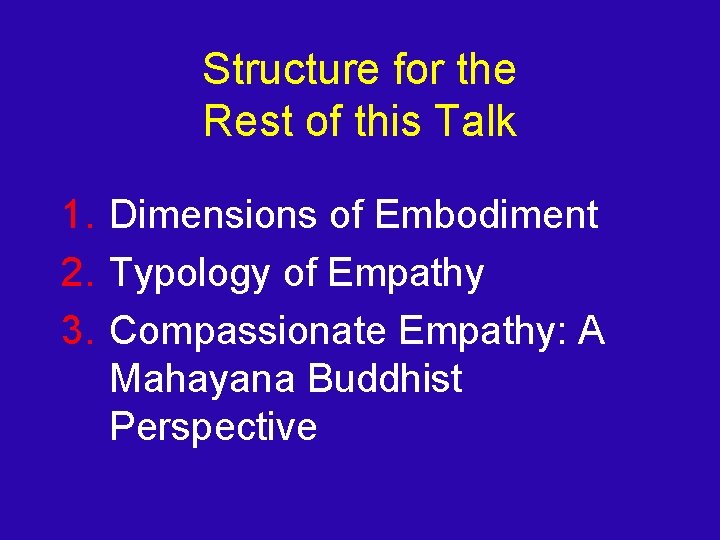 Structure for the Rest of this Talk

1. Dimensions of Embodiment
2. Typology of Empathy
3. Compassionate Empathy: A Mahayana Buddhist Perspective